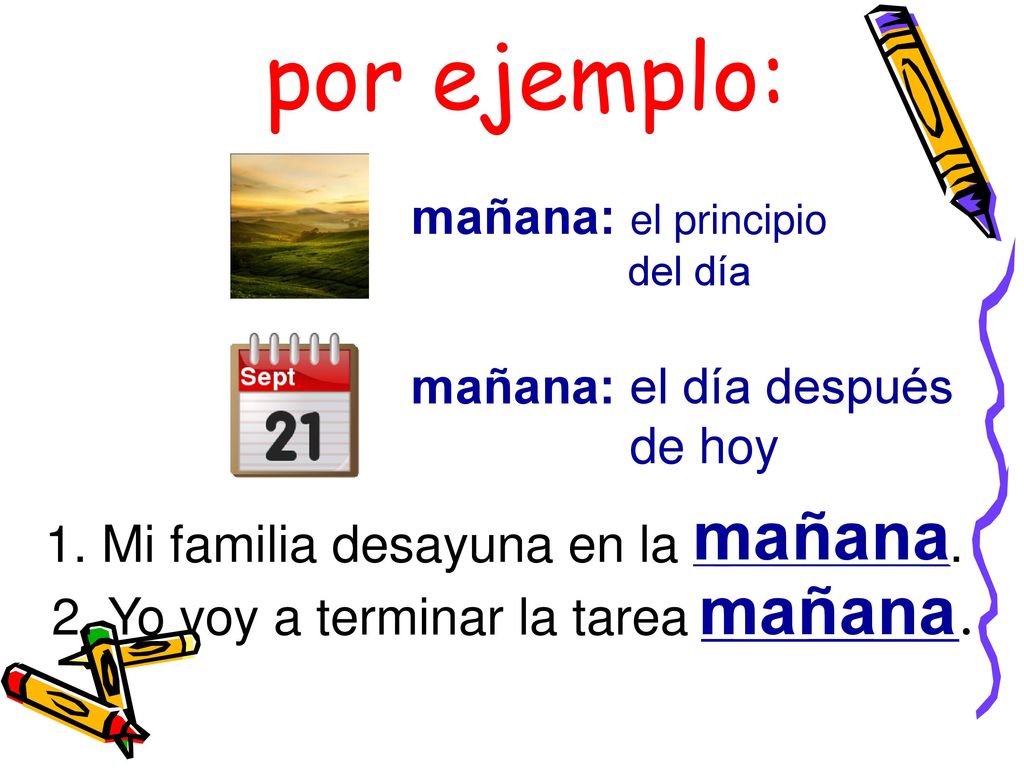 por ejemplo:

mañana: el principio del día

Sept
21

mañana: el día después de hoy

1. Mi familia desayuna en la mañana.

2. Yo voy a terminar la tarea mañana.